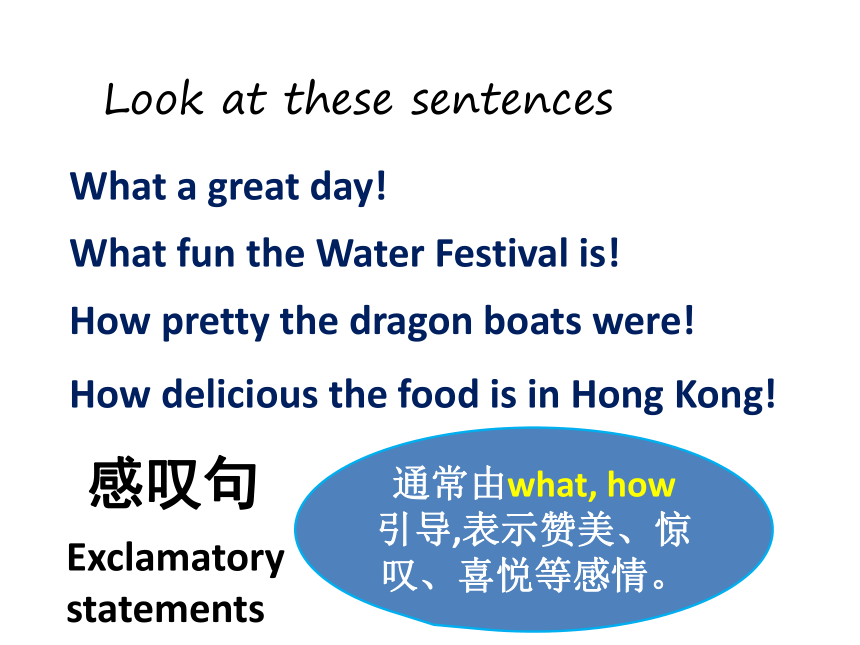 Look at these sentences

What a great day!

What fun the Water Festival is!

How pretty the dragon boats were!

How delicious the food is in Hong Kong!

感叹句

Exclamatory statements

通常由what, how引导,表示赞美、惊叹、喜悦等感情。